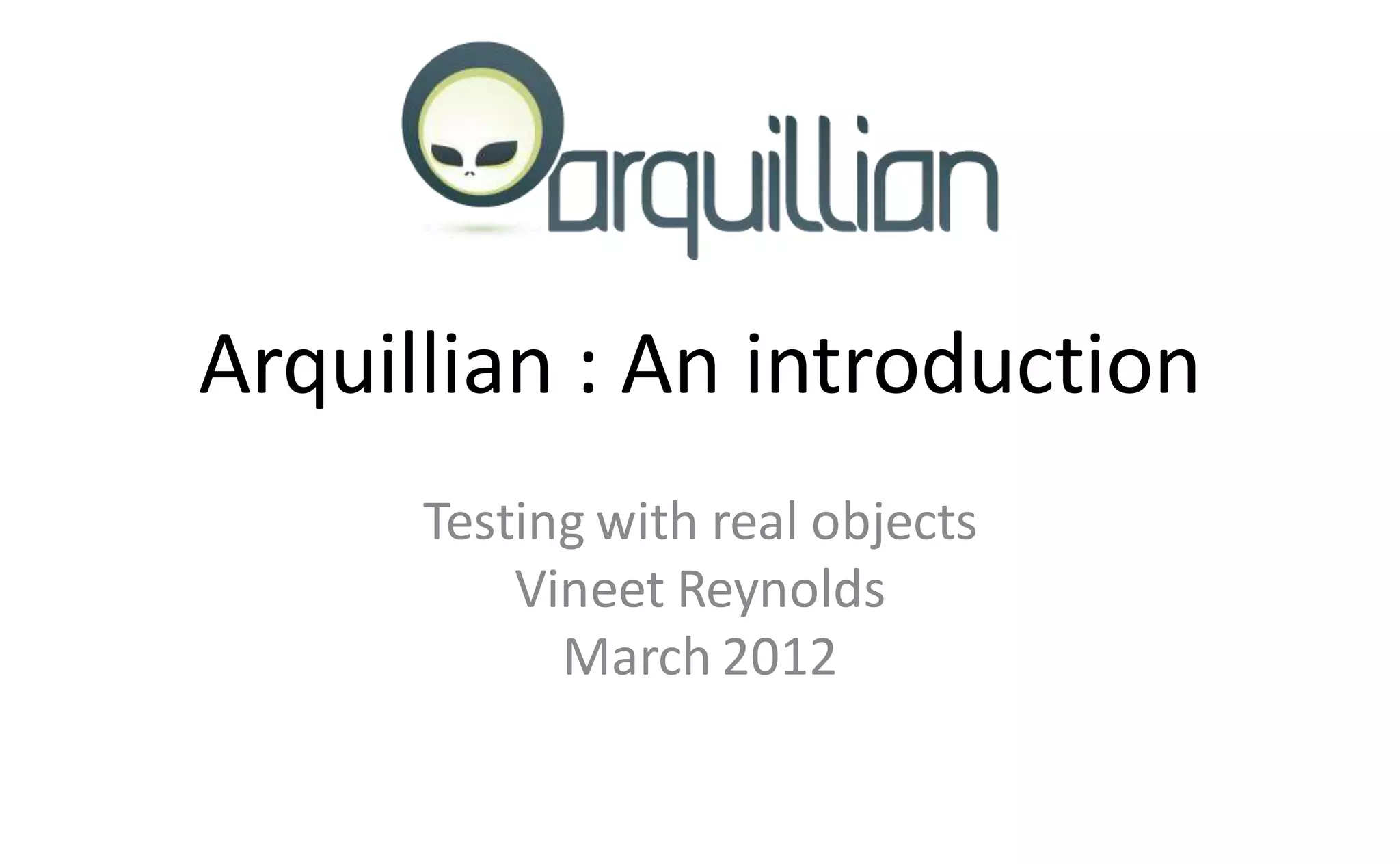 arquillian

Arquillian : An introduction

Testing with real objects
Vineet Reynolds
March 2012